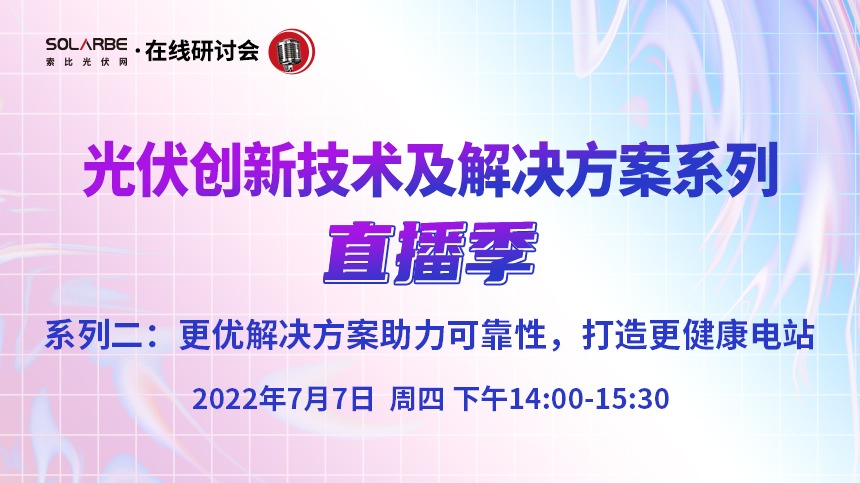 SOLARBE 索比光伏网 · 在线研讨会

光伏创新技术及解决方案系列

直播季

系列二：更优解决方案助力可靠性，打造更健康电站

2022年7月7日 周四 下午14:00-15:30